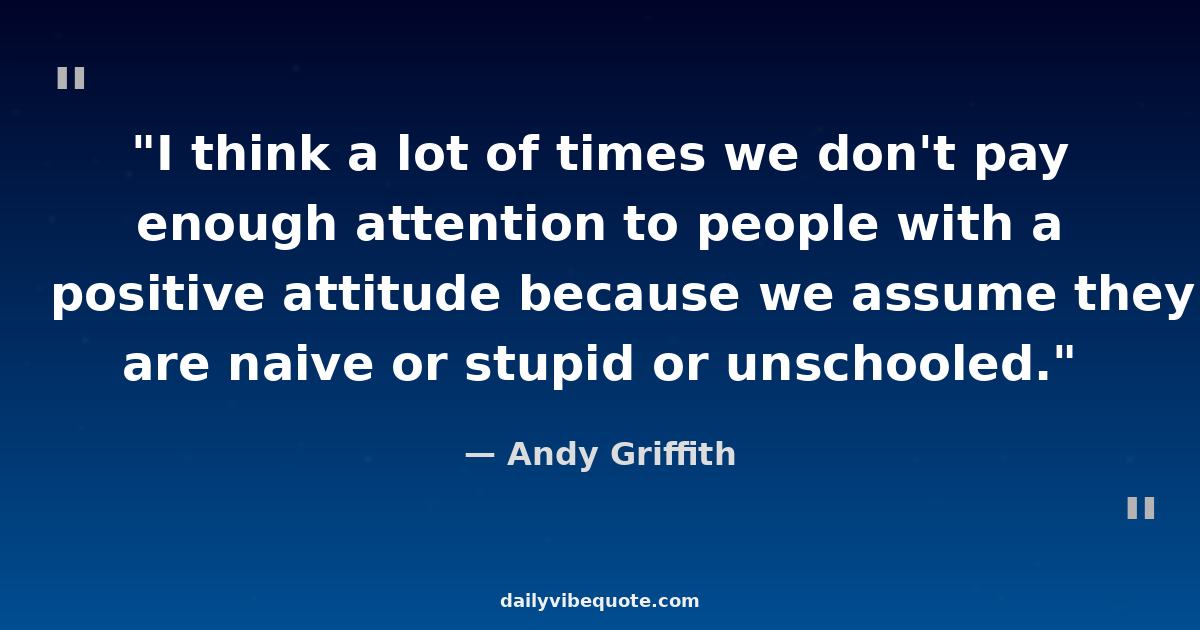 "

"I think a lot of times we don't pay enough attention to people with a positive attitude because we assume they are naive or stupid or unschooled."

— Andy Griffith

"

dailyvibequote.com